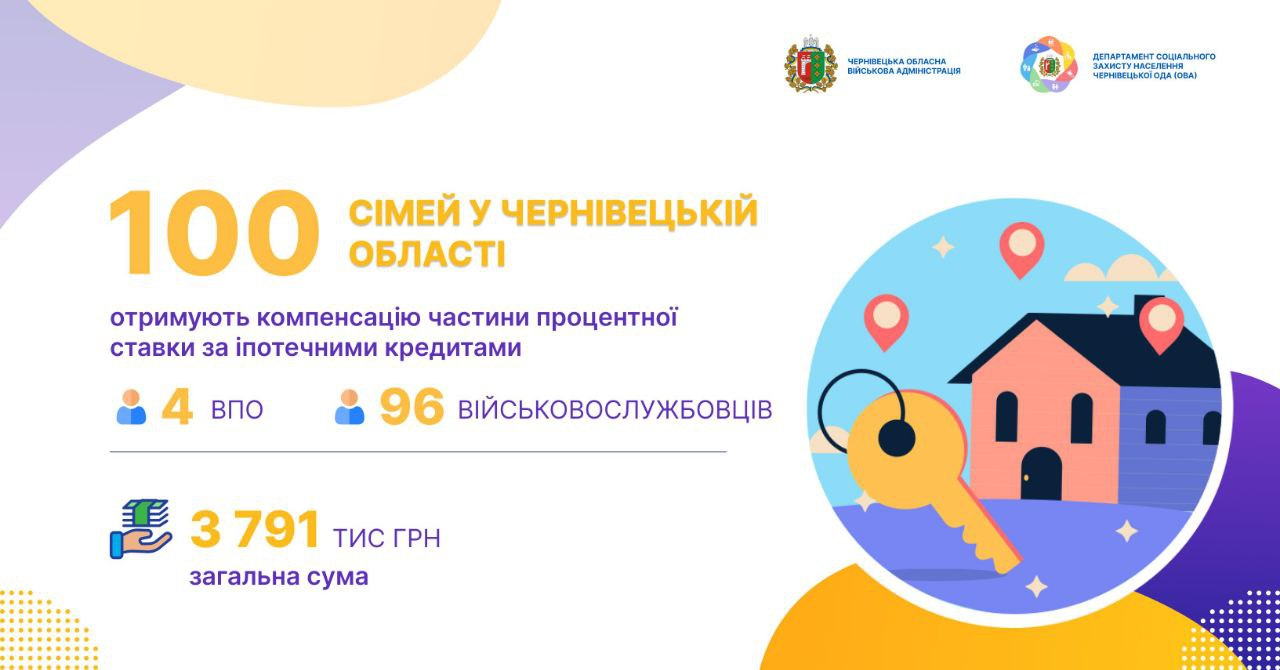 ЧЕРНІВЕЦЬКА ОБЛАСНА ВІЙСЬКОВА АДМІНІСТРАЦІЯ

ДЕПАРТАМЕНТ СОЦІАЛЬНОГО ЗАХИСТУ НАСЕЛЕННЯ ЧЕРНІВЕЦЬКОЇ ОДА (ОВА)

100 СІМЕЙ У ЧЕРНІВЕЦЬКІЙ ОБЛАСТІ

отримують компенсацію частини процентної ставки за іпотечними кредитами

4 ВПО

96 ВІЙСЬКОВОСЛУЖБОВЦІВ

3 791 ТИС ГРН

загальна сума